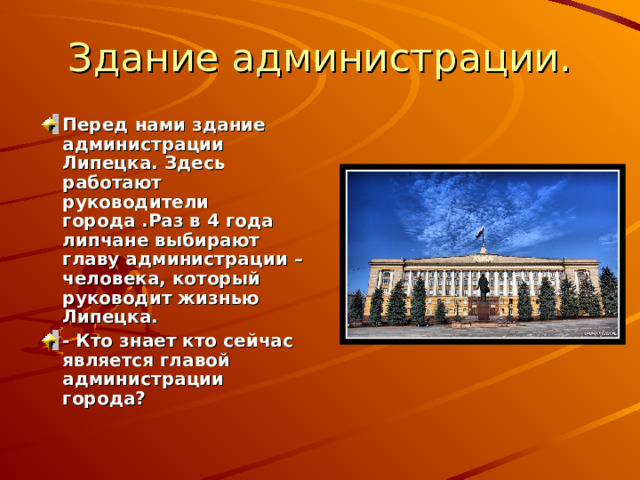 Здание администрации.

Перед нами здание администрации Липецка. Здесь работают руководители города .Раз в 4 года липчане выбирают главу администрации – человека, который руководит жизнью Липецка.

- Кто знает кто сейчас является главой администрации города?